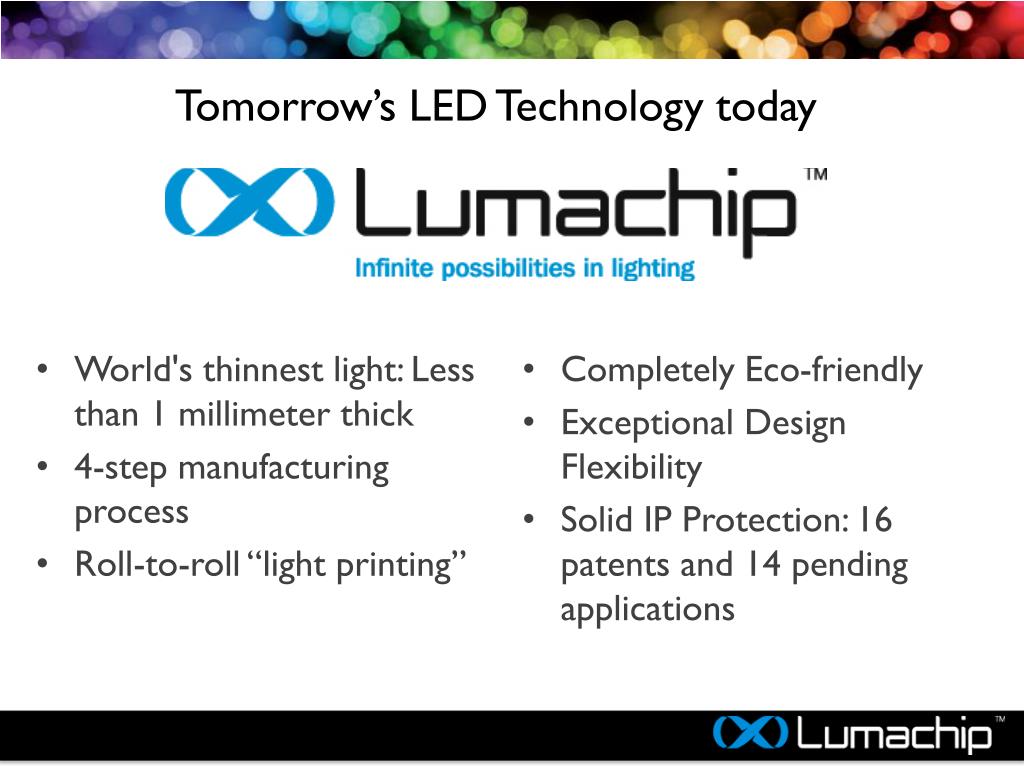 Tomorrow's LED Technology today

Lumachip™

Infinite possibilities in lighting

• World's thinnest light: Less than 1 millimeter thick
• 4-step manufacturing process
• Roll-to-roll "light printing"

• Completely Eco-friendly
• Exceptional Design Flexibility
• Solid IP Protection: 16 patents and 14 pending applications

Lumachip™